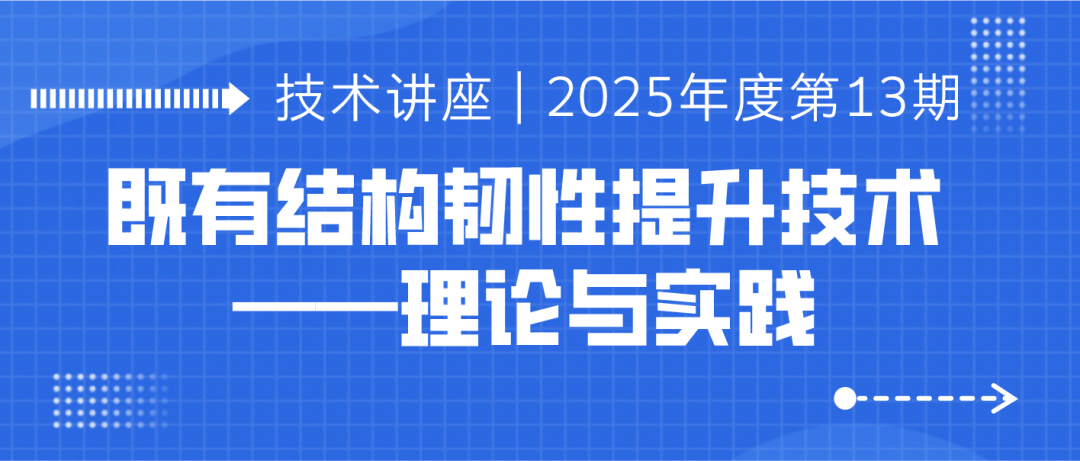 技术讲座｜2025年度第13期

既有结构韧性提升技术
——理论与实践